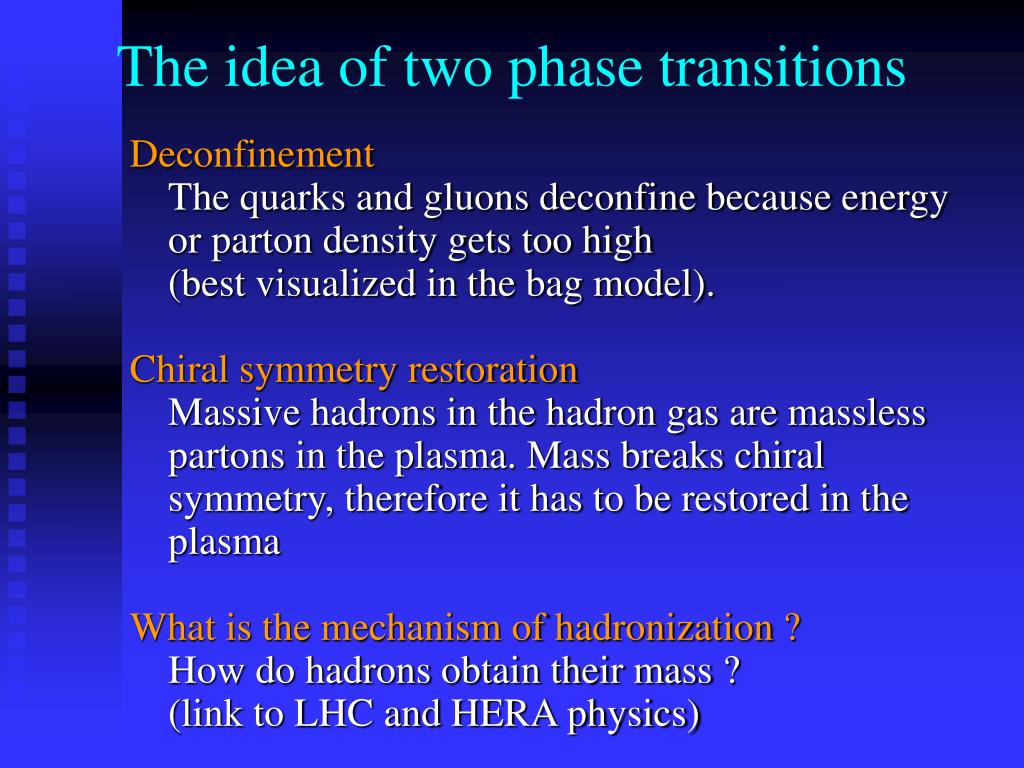 The idea of two phase transitions

Deconfinement

The quarks and gluons deconfine because energy or parton density gets too high (best visualized in the bag model).

Chiral symmetry restoration

Massive hadrons in the hadron gas are massless partons in the plasma. Mass breaks chiral symmetry, therefore it has to be restored in the plasma

What is the mechanism of hadronization ?

How do hadrons obtain their mass ? (link to LHC and HERA physics)